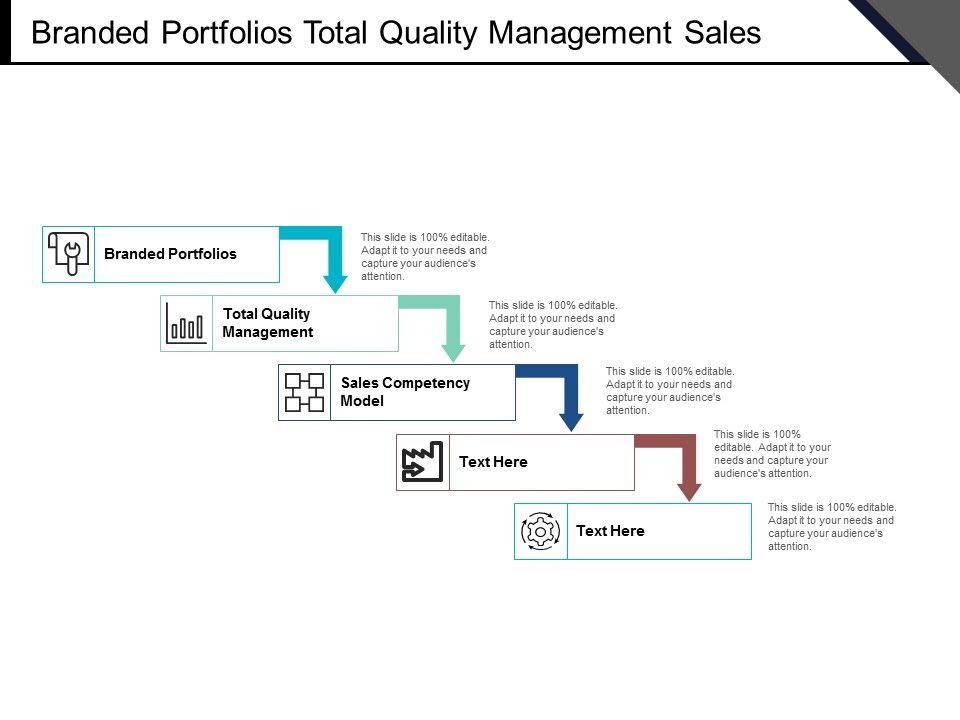 Branded Portfolios Total Quality Management Sales

Branded Portfolios

This slide is 100% editable. Adapt it to your needs and capture your audience's attention.

Total Quality Management

This slide is 100% editable. Adapt it to your needs and capture your audience's attention.

Sales Competency Model

This slide is 100% editable. Adapt it to your needs and capture your audience's attention.

Text Here

This slide is 100% editable. Adapt it to your needs and capture your audience's attention.

Text Here

This slide is 100% editable. Adapt it to your needs and capture your audience's attention.